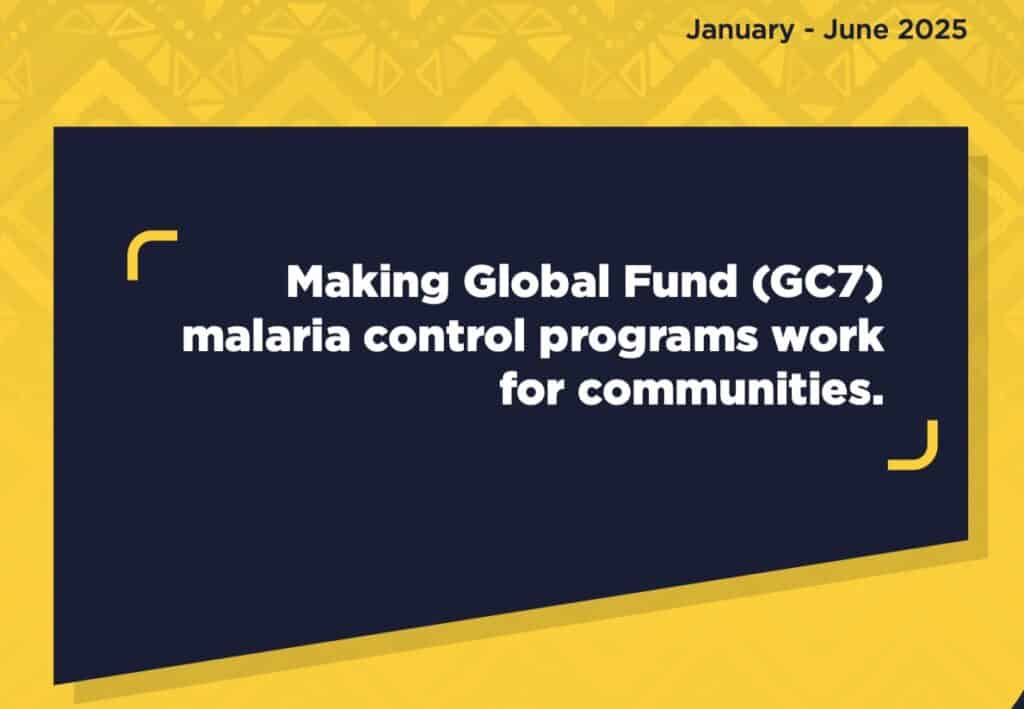 January - June 2025

Making Global Fund (GC7) malaria control programs work for communities.